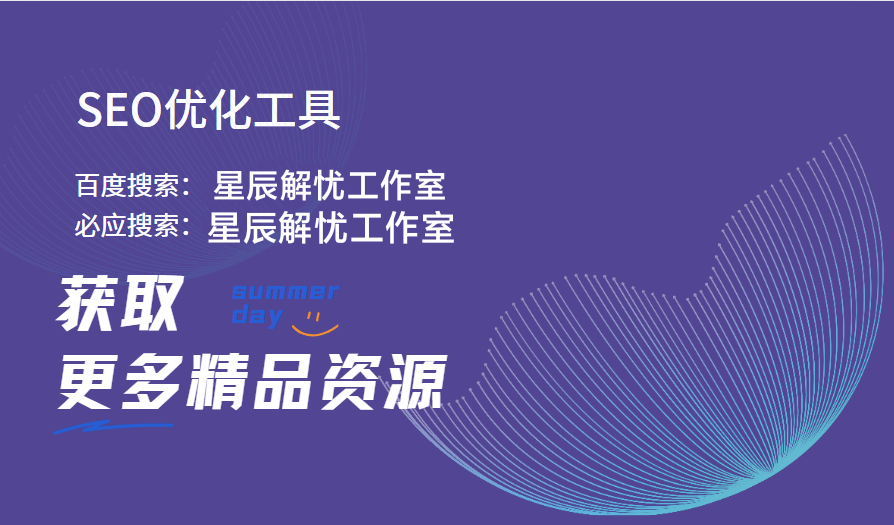 SEO优化工具

百度搜索：星辰解忧工作室
必应搜索：星辰解忧工作室

获取
summer
day
更多精品资源